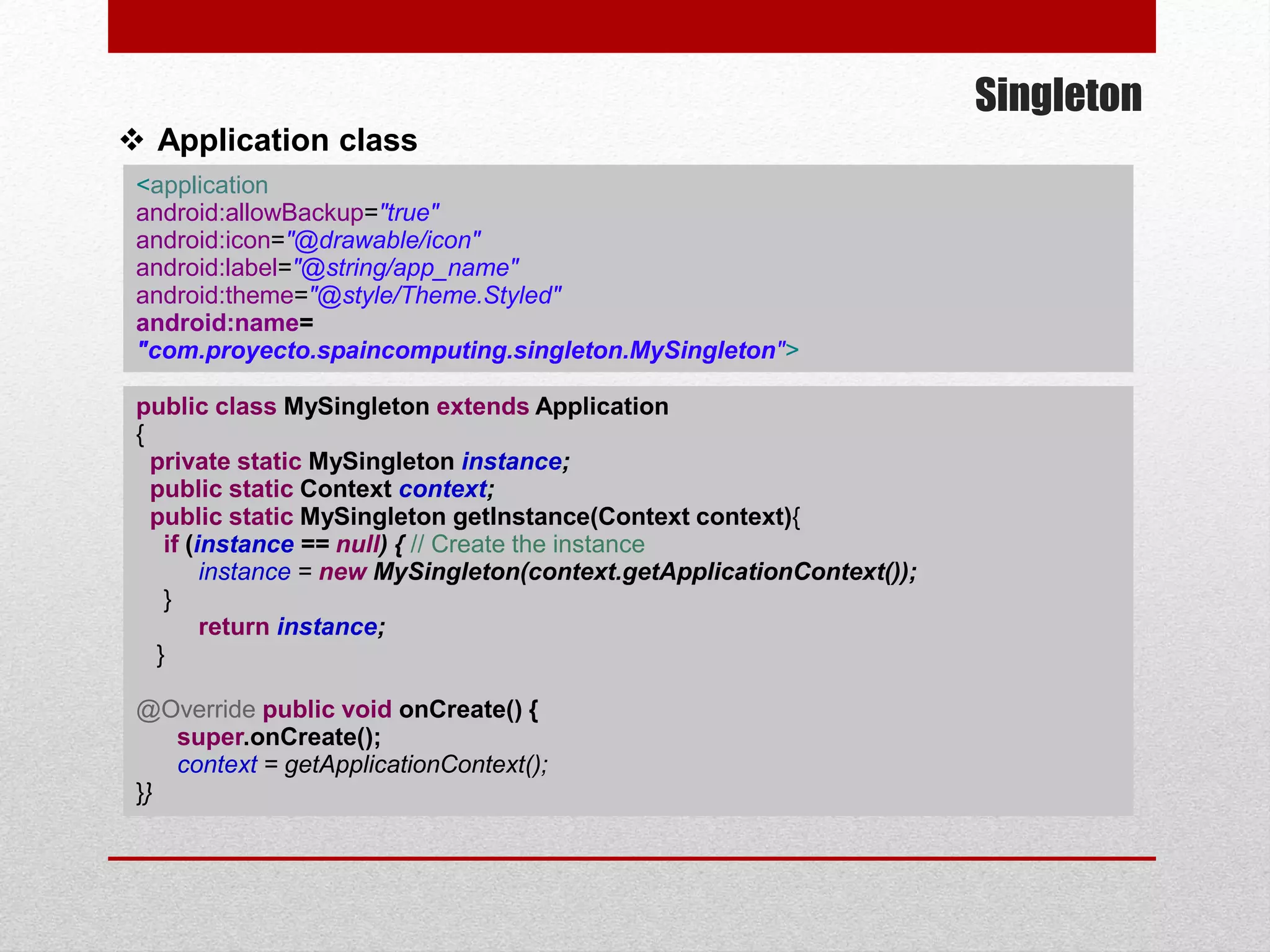 Singleton

❖ Application class

<application
android:allowBackup="true"
android:icon="@drawable/icon"
android:label="@string/app_name"
android:theme="@style/Theme.Styled"
android:name=
"com.proyecto.spaincomputing.singleton.MySingleton">

public class MySingleton extends Application
{
  private static MySingleton instance;
  public static Context context;
  public static MySingleton getInstance(Context context){
    if (instance == null) { // Create the instance
        instance = new MySingleton(context.getApplicationContext());
    }
        return instance;
   }

@Override public void onCreate() {
      super.onCreate();
      context = getApplicationContext();
}}